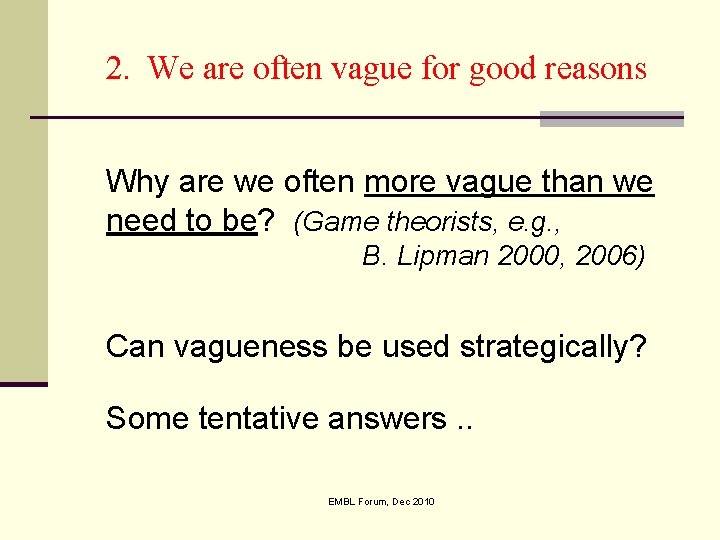 2. We are often vague for good reasons

Why are we often more vague than we need to be? (Game theorists, e.g., B. Lipman 2000, 2006)

Can vagueness be used strategically?

Some tentative answers ..

EMBL Forum, Dec 2010